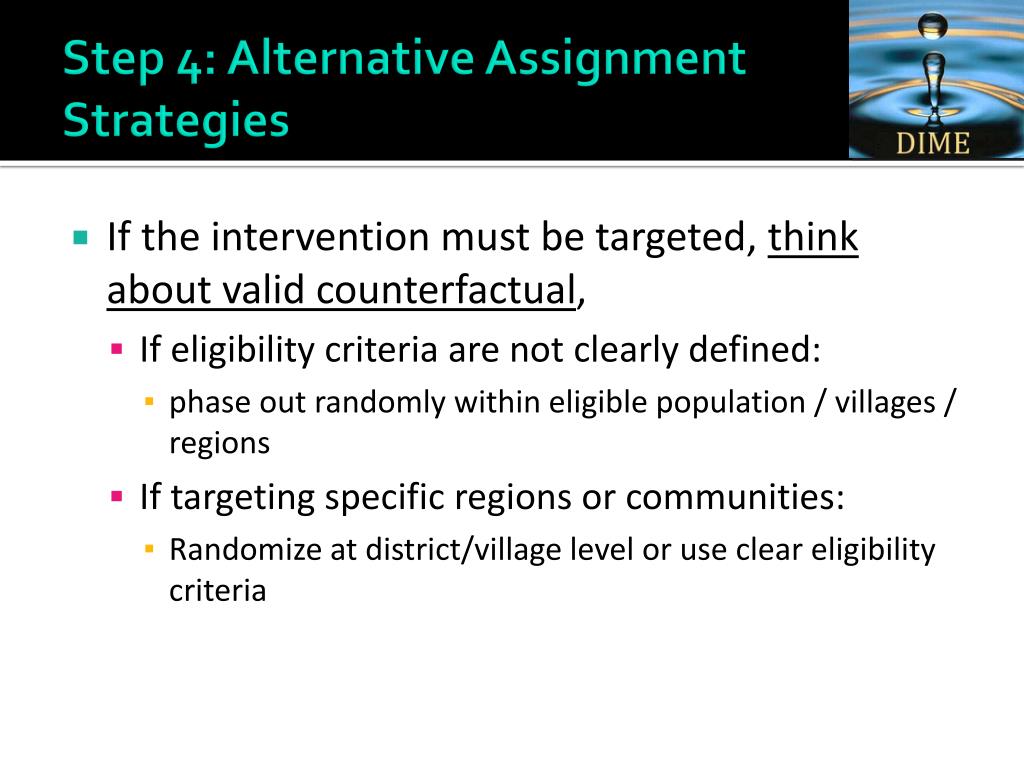 Step 4: Alternative Assignment Strategies

DIME

If the intervention must be targeted, think about valid counterfactual,

If eligibility criteria are not clearly defined:

phase out randomly within eligible population / villages / regions

If targeting specific regions or communities:

Randomize at district/village level or use clear eligibility criteria